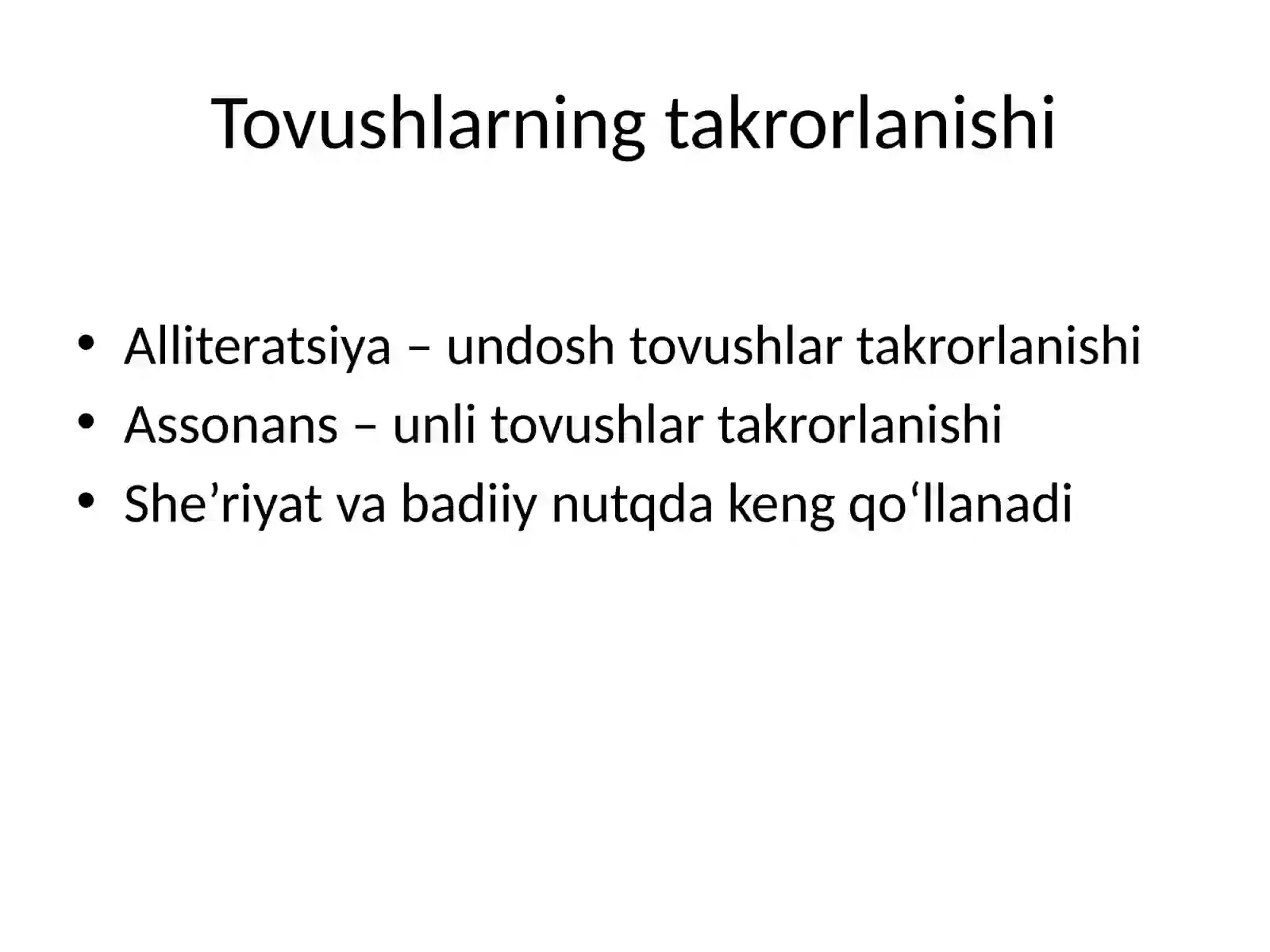 Tovushlarning takrorlanishi

• Alliteratsiya – undosh tovushlar takrorlanishi
• Assonans – unli tovushlar takrorlanishi
• She’riyat va badiiy nutqda keng qo‘llanadi